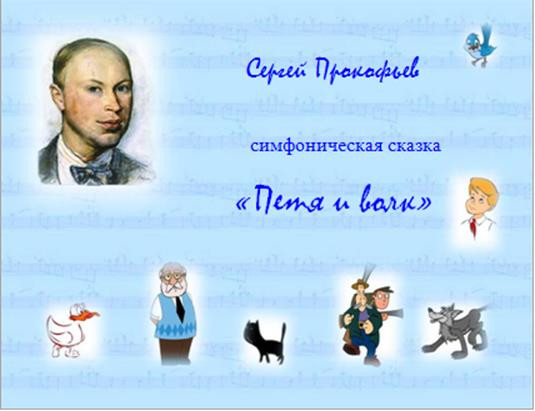 Сергей Прокофьев

симфоническая сказка

«Петя и волк»